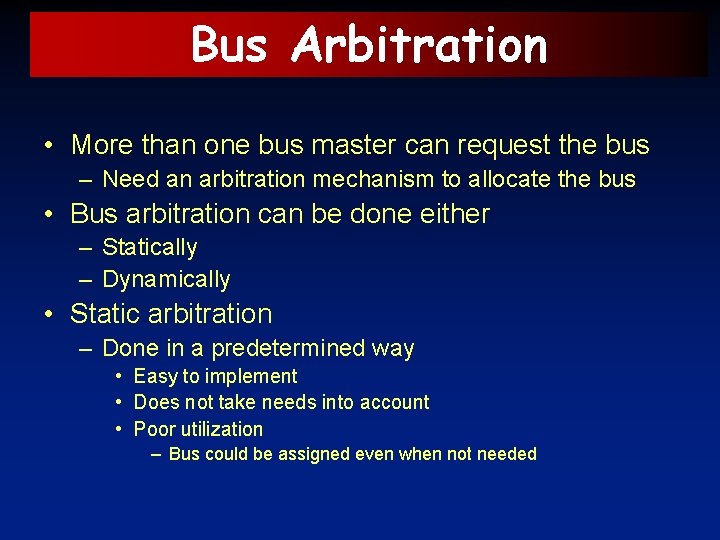 Bus Arbitration

• More than one bus master can request the bus
– Need an arbitration mechanism to allocate the bus
• Bus arbitration can be done either
– Statically
– Dynamically
• Static arbitration
– Done in a predetermined way
• Easy to implement
• Does not take needs into account
• Poor utilization
– Bus could be assigned even when not needed